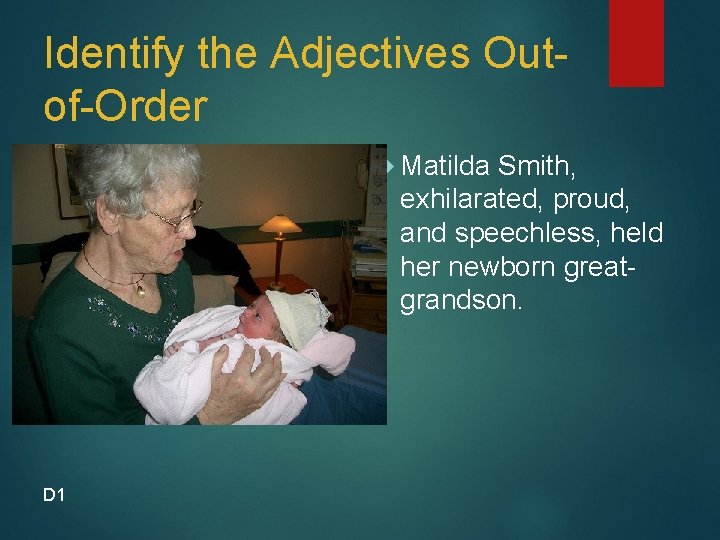 Identify the Adjectives Out-of-Order

Matilda Smith, exhilarated, proud, and speechless, held her newborn great-grandson.

D1